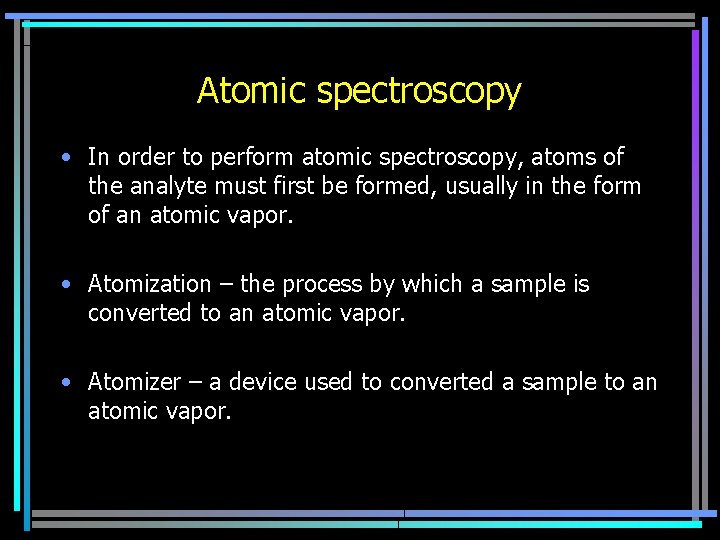 Atomic spectroscopy

• In order to perform atomic spectroscopy, atoms of the analyte must first be formed, usually in the form of an atomic vapor.

• Atomization – the process by which a sample is converted to an atomic vapor.

• Atomizer – a device used to converted a sample to an atomic vapor.